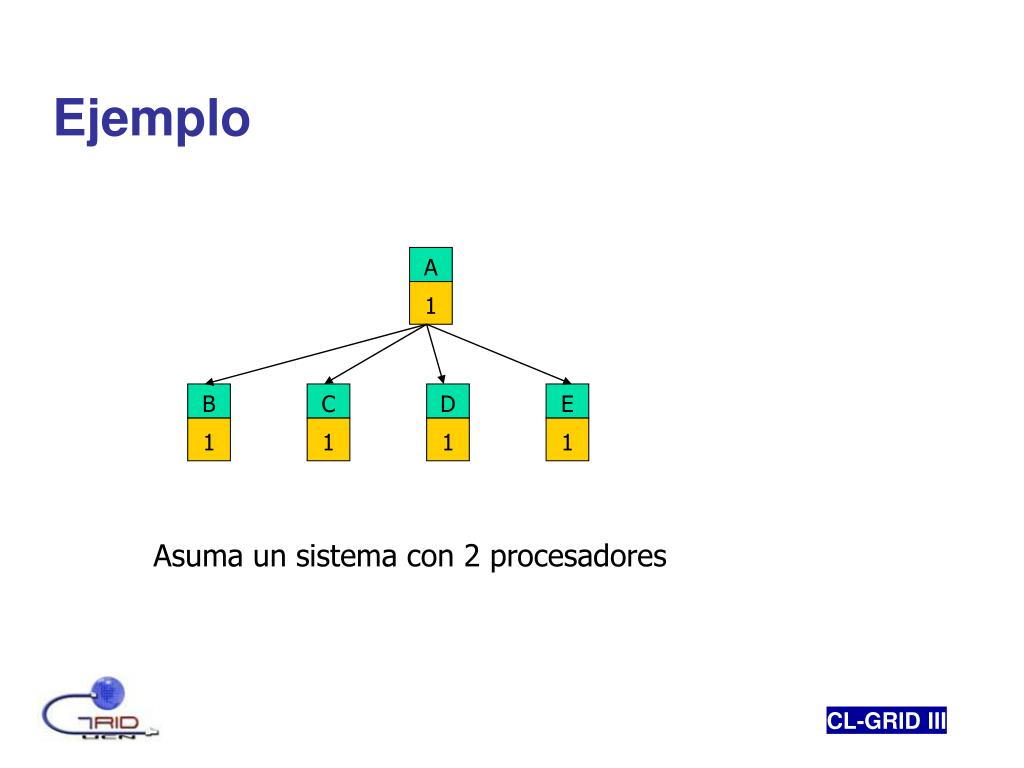 Ejemplo

A
1

B
1

C
1

D
1

E
1

Asuma un sistema con 2 procesadores

GRID
UCN

CL-GRID III